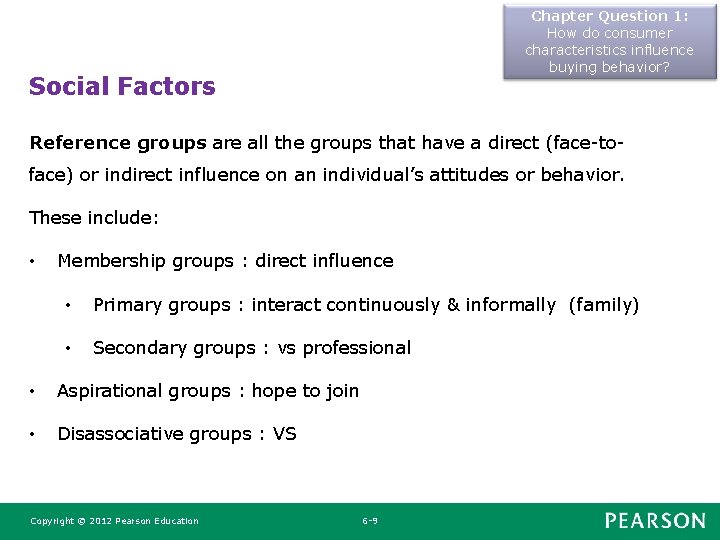 Chapter Question 1:
How do consumer characteristics influence buying behavior?

Social Factors

Reference groups are all the groups that have a direct (face-to-face) or indirect influence on an individual's attitudes or behavior.

These include:

• Membership groups : direct influence

• Primary groups : interact continuously & informally (family)

• Secondary groups : vs professional

• Aspirational groups : hope to join

• Disassociative groups : VS

Copyright © 2012 Pearson Education

6-9

PEARSON